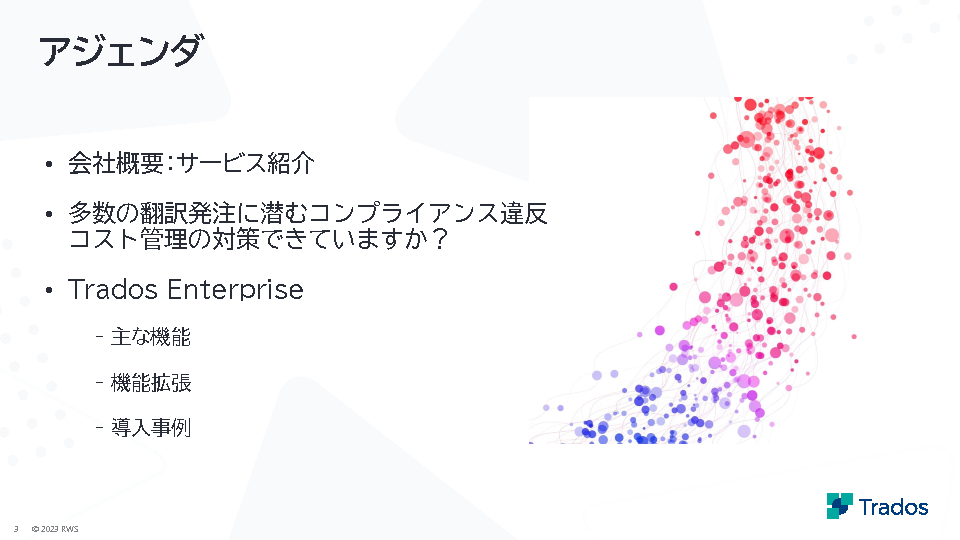 アジェンダ

• 会社概要：サービス紹介

• 多数の翻訳発注に潜むコンプライアンス違反 コスト管理の対策できていますか？

• Trados Enterprise

- 主な機能

- 機能拡張

- 導入事例

3 © 2023 RWS

Trados